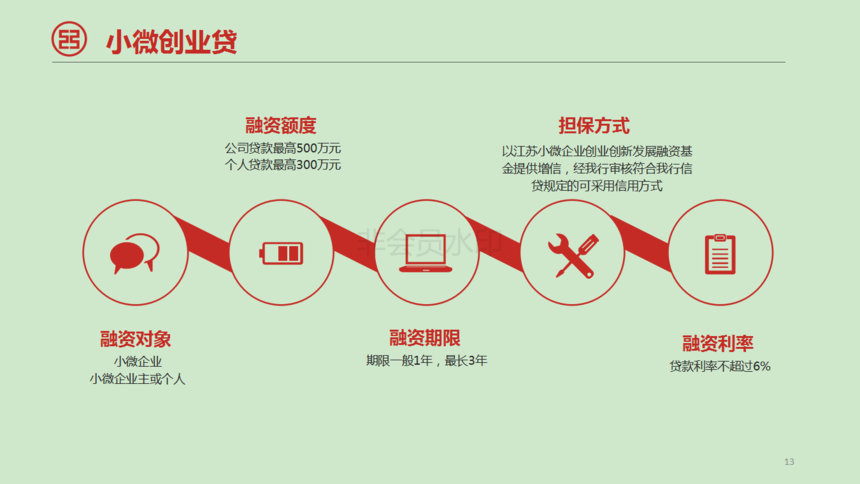 小微创业贷

融资额度
公司贷款最高500万元
个人贷款最高300万元

担保方式
以江苏小微企业创业创新发展融资基金提供增信，经我行审核符合我行信贷规定的可采用信用方式

非会员水印

融资对象
小微企业
小微企业主或个人

融资期限
期限一般1年，最长3年

融资利率
贷款利率不超过6%

13